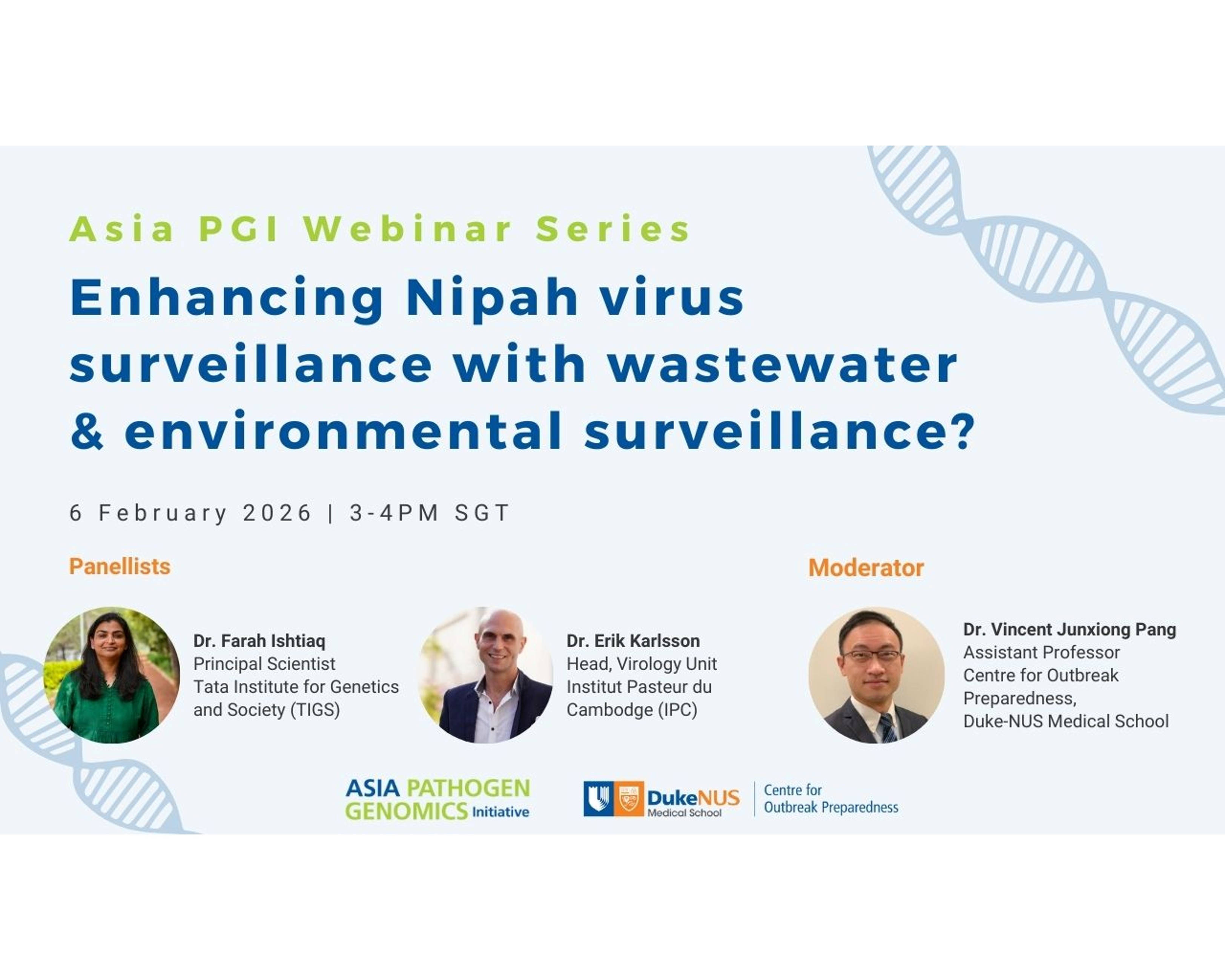 Asia PGI Webinar Series

Enhancing Nipah virus surveillance with wastewater & environmental surveillance?

6 February 2026 | 3-4PM SGT

Panellists

Dr. Farah Ishtiaq
Principal Scientist
Tata Institute for Genetics and Society (TIGS)

Dr. Erik Karlsson
Head, Virology Unit
Institut Pasteur du Cambodge (IPC)

Moderator

Dr. Vincent Junxiong Pang
Assistant Professor
Centre for Outbreak Preparedness,
Duke-NUS Medical School

ASIA PATHOGEN GENOMICS Initiative

DukeNUS Medical School

Centre for Outbreak Preparedness